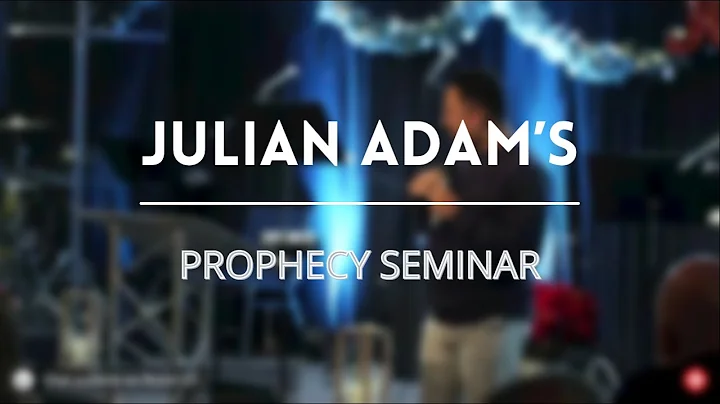 JULIAN ADAM'S

PROPHECY SEMINAR